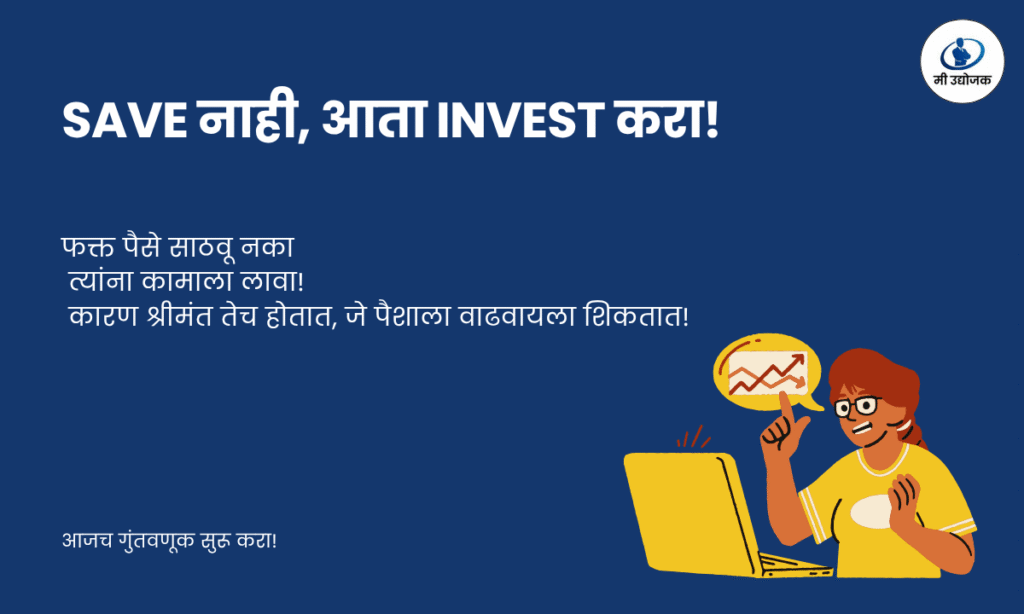 मी उद्योजक

SAVE नाही, आता INVEST करा!

फक्त पैसे साठवू नका
त्यांना कामाला लावा!
कारण श्रीमंत तेच होतात, जे पैशाला वाढवायला शिकतात!

आजच गुंतवणूक सुरू करा!